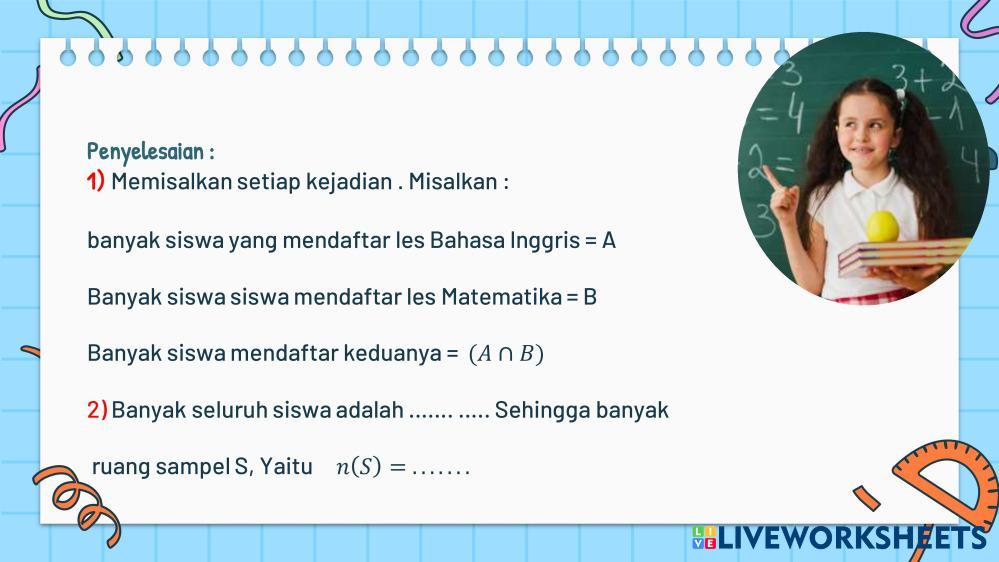 Penyelesaian :
1) Memisalkan setiap kejadian . Misalkan :

banyak siswa yang mendaftar les Bahasa Inggris = A

Banyak siswa siswa mendaftar les Matematika = B

Banyak siswa mendaftar keduanya = $(A \cap B)$

2) Banyak seluruh siswa adalah ....... ..... Sehingga banyak

ruang sampel S, Yaitu $n(S) = .......$

LIVEWORKSHEETS